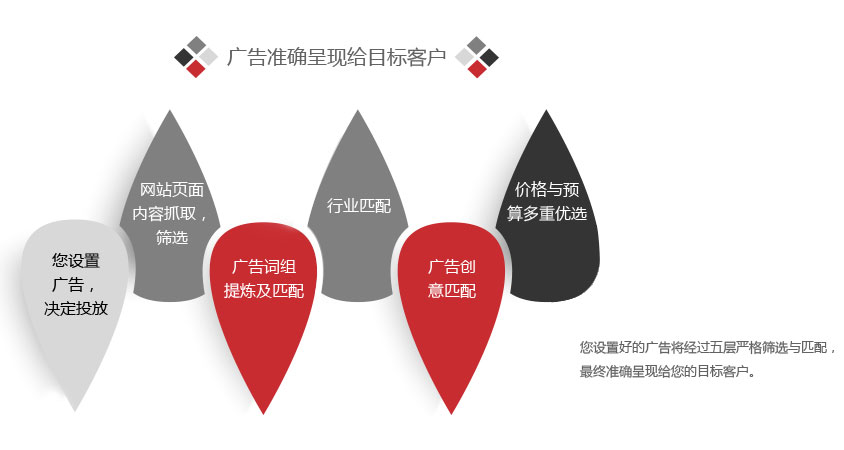 广告准确呈现给目标客户

您设置广告，决定投放

网站页面内容抓取，筛选

广告词组提炼及匹配

行业匹配

广告创意匹配

价格与预算多重优选

您设置好的广告将经过五层严格筛选与匹配，最终准确呈现给您的目标客户。